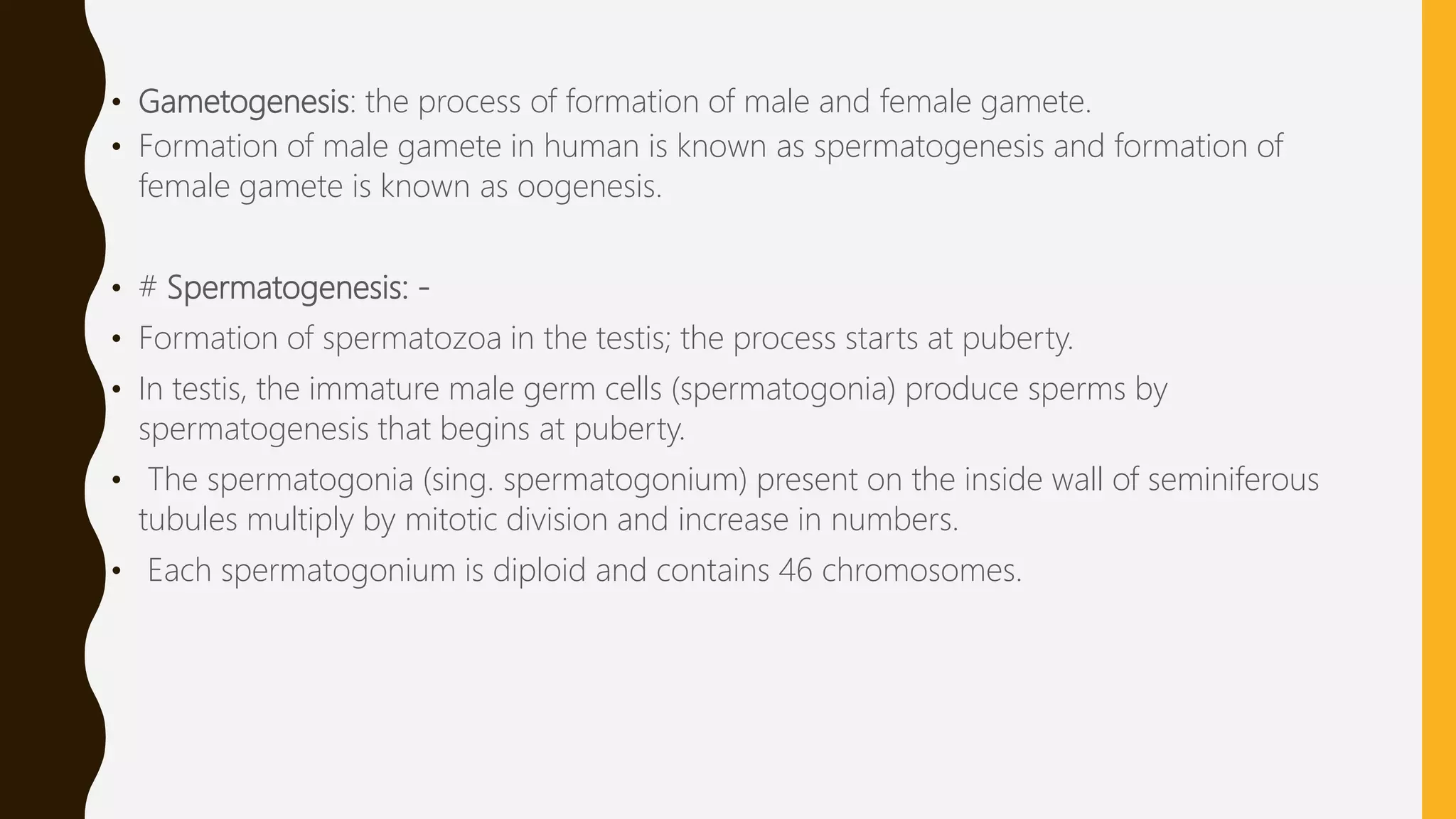 • Gametogenesis: the process of formation of male and female gamete.
• Formation of male gamete in human is known as spermatogenesis and formation of female gamete is known as oogenesis.

• # Spermatogenesis: -
• Formation of spermatozoa in the testis; the process starts at puberty.
• In testis, the immature male germ cells (spermatogonia) produce sperms by spermatogenesis that begins at puberty.
• The spermatogonia (sing. spermatogonium) present on the inside wall of seminiferous tubules multiply by mitotic division and increase in numbers.
• Each spermatogonium is diploid and contains 46 chromosomes.